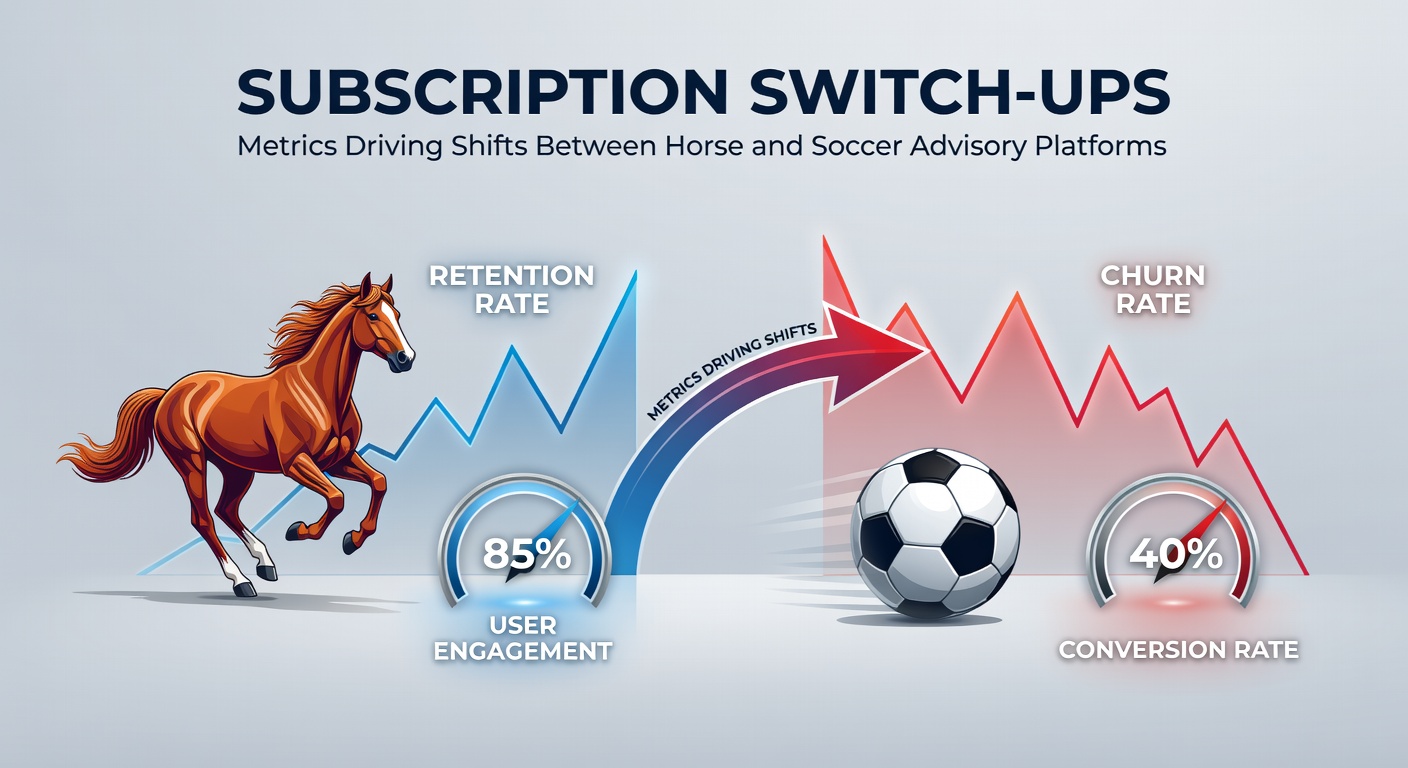 SUBSCRIPTION SWITCH-UPS

Metrics Driving Shifts Between Horse and Soccer Advisory Platforms

RETENTION RATE

METRICS DRIVING SHIFTS

CHURN RATE

85%

USER ENGAGEMENT

40%

CONVERSION RATE